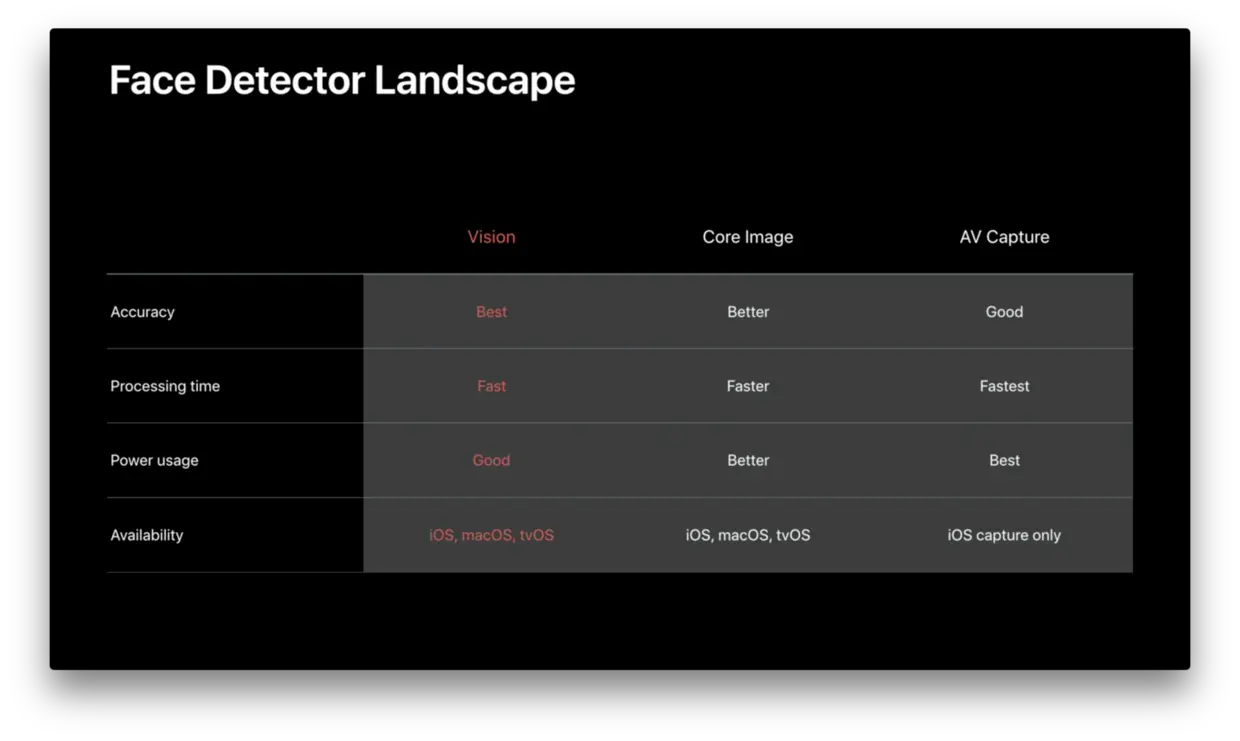 Face Detector Landscape

| | Vision | Core Image | AV Capture |
|---|---|---|---|
| Accuracy | Best | Better | Good |
| Processing time | Fast | Faster | Fastest |
| Power usage | Good | Better | Best |
| Availability | iOS, macOS, tvOS | iOS, macOS, tvOS | iOS capture only |